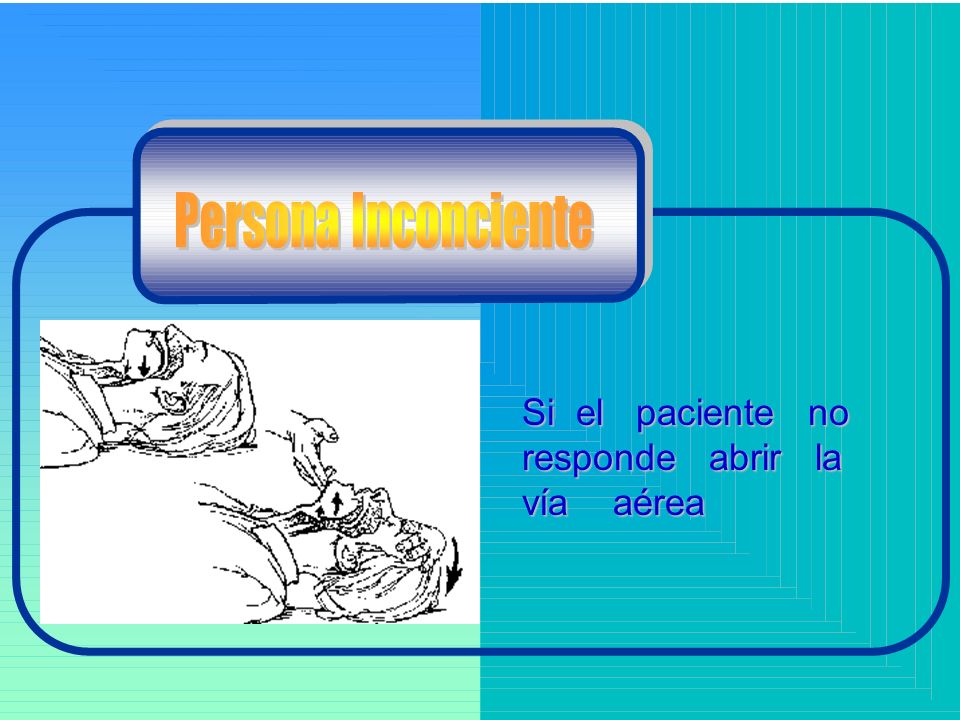 Persona Inconciente

Si el paciente no responde abrir la vía aérea